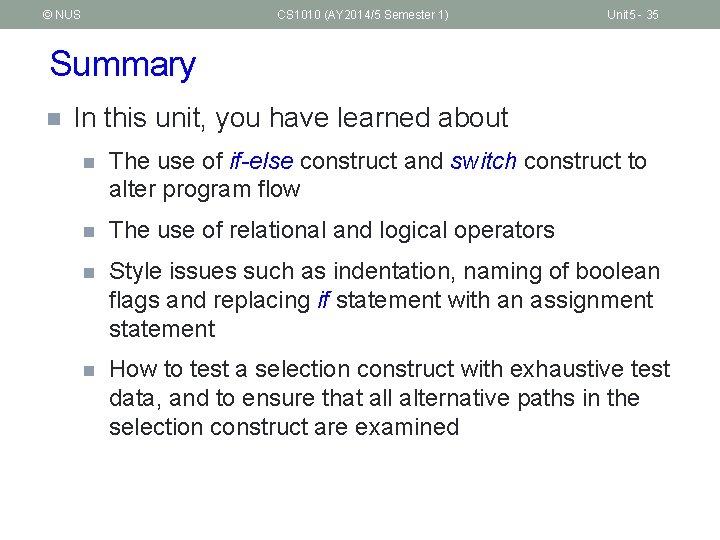 © NUS CS1010 (AY2014/5 Semester 1) Unit5 - 35

Summary

In this unit, you have learned about

The use of if-else construct and switch construct to alter program flow

The use of relational and logical operators

Style issues such as indentation, naming of boolean flags and replacing if statement with an assignment statement

How to test a selection construct with exhaustive test data, and to ensure that all alternative paths in the selection construct are examined